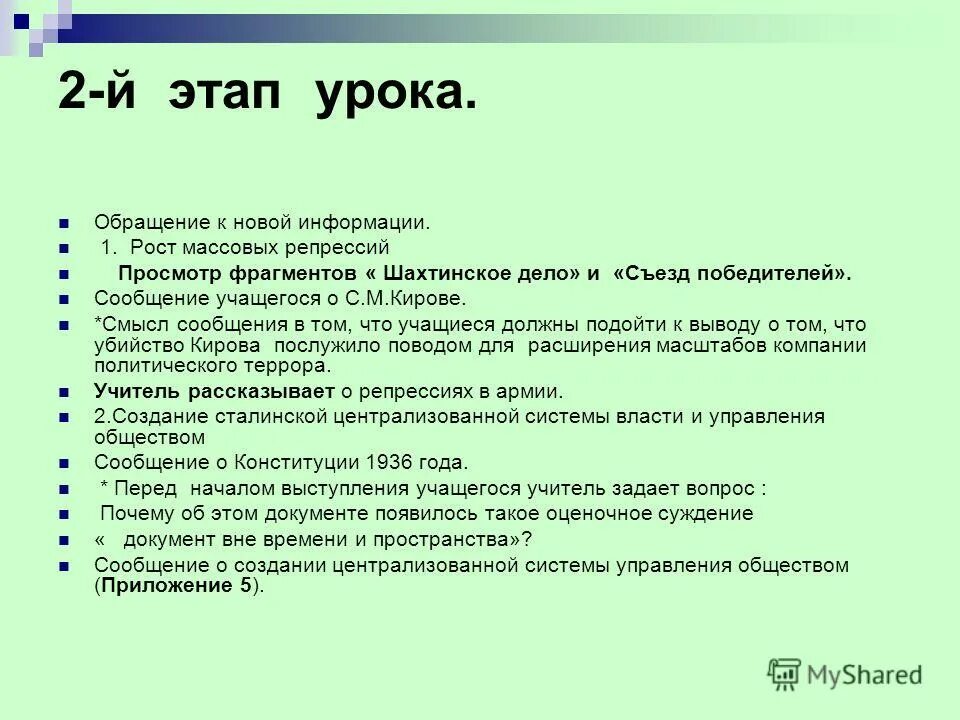 2-й этап урока.

Обращение к новой информации.

1. Рост массовых репрессий

Просмотр фрагментов « Шахтинское дело» и «Съезд победителей».

Сообщение учащегося о С.М.Кирове.

*Смысл сообщения в том, что учащиеся должны подойти к выводу о том, что убийство Кирова послужило поводом для расширения масштабов компании политического террора.

Учитель рассказывает о репрессиях в армии.

2.Создание сталинской централизованной системы власти и управления обществом

Сообщение о Конституции 1936 года.

* Перед началом выступления учащегося учитель задает вопрос :

Почему об этом документе появилось такое оценочное суждение

« документ вне времени и пространства»?

Сообщение о создании централизованной системы управления обществом (Приложение 5).

MyShared